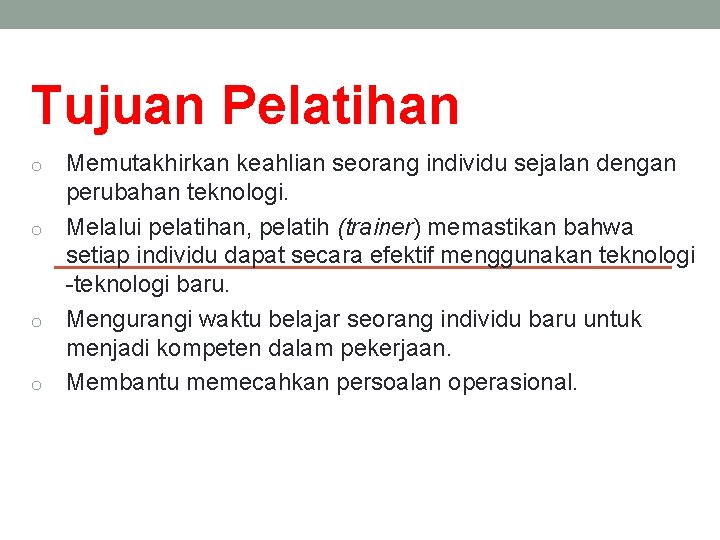 Tujuan Pelatihan

o Memutakhirkan keahlian seorang individu sejalan dengan perubahan teknologi.

o Melalui pelatihan, pelatih (trainer) memastikan bahwa setiap individu dapat secara efektif menggunakan teknologi -teknologi baru.

o Mengurangi waktu belajar seorang individu baru untuk menjadi kompeten dalam pekerjaan.

o Membantu memecahkan persoalan operasional.